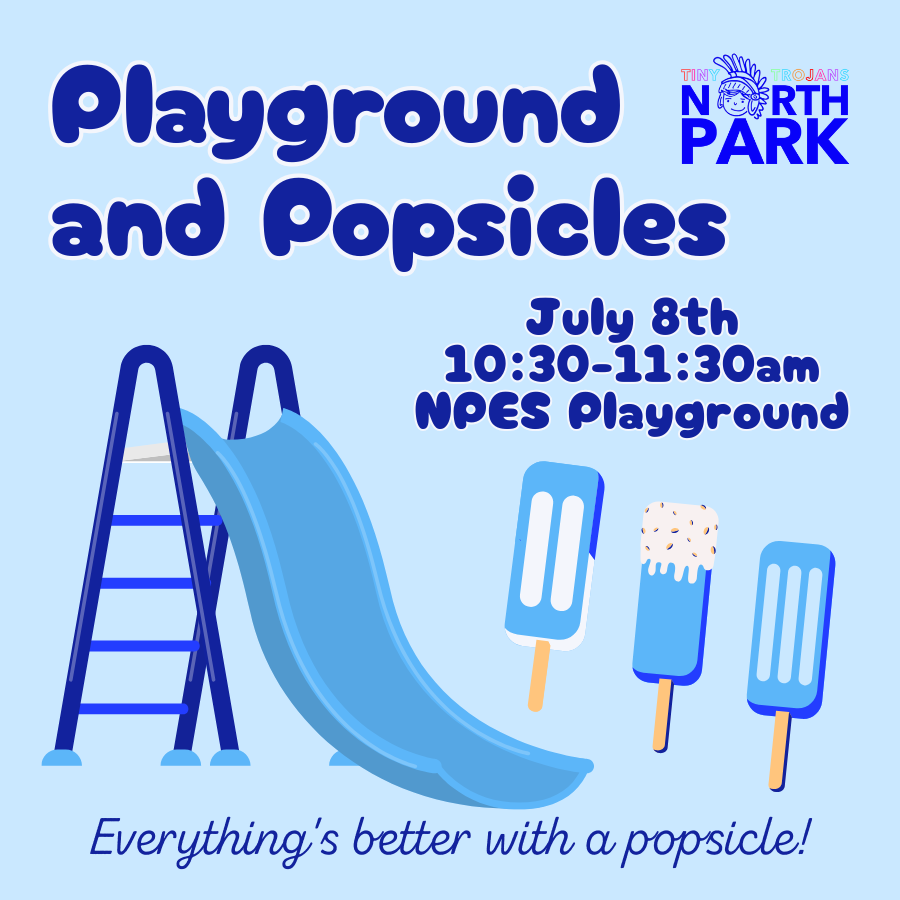 Playground and Popsicles

TINY TROJANS
NORTH PARK

July 8th
10:30-11:30am
NPES Playground

Everything's better with a popsicle!